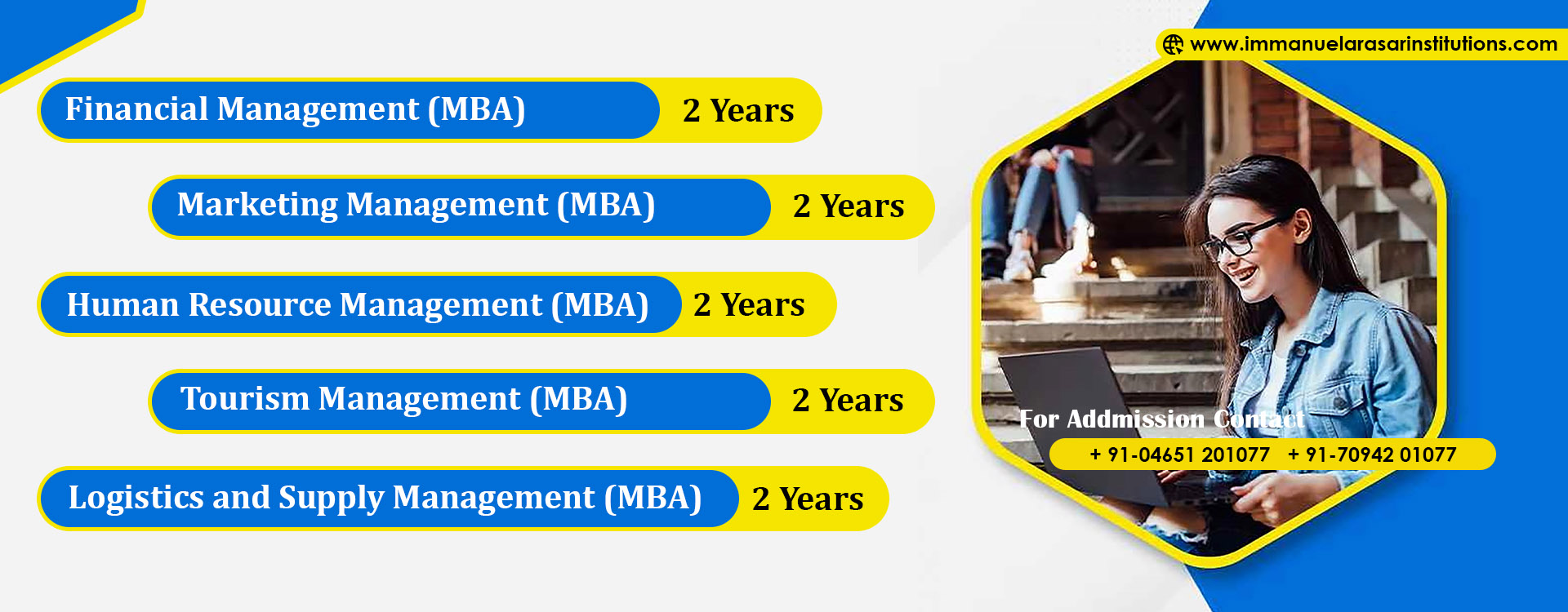 www.immanuelarasarinstitutions.com

Financial Management (MBA) 2 Years

Marketing Management (MBA) 2 Years

Human Resource Management (MBA) 2 Years

Tourism Management (MBA) 2 Years

Logistics and Supply Management (MBA) 2 Years

For Addmission Contact

+ 91-04651 201077 + 91-70942 01077